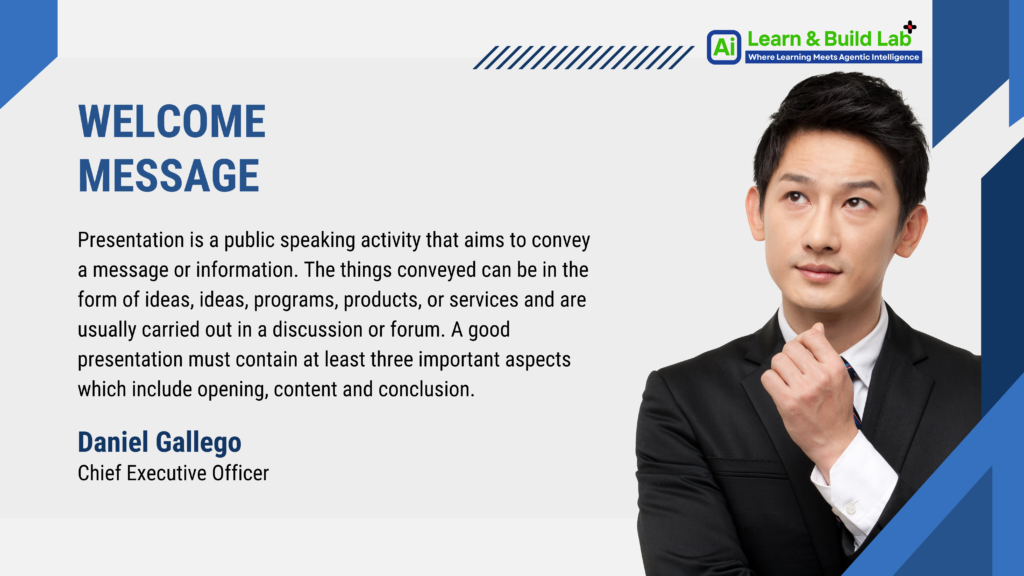 Ai Learn & Build Lab
Where Learning Meets Agentic Intelligence

WELCOME MESSAGE

Presentation is a public speaking activity that aims to convey a message or information. The things conveyed can be in the form of ideas, ideas, programs, products, or services and are usually carried out in a discussion or forum. A good presentation must contain at least three important aspects which include opening, content and conclusion.

Daniel Gallego
Chief Executive Officer